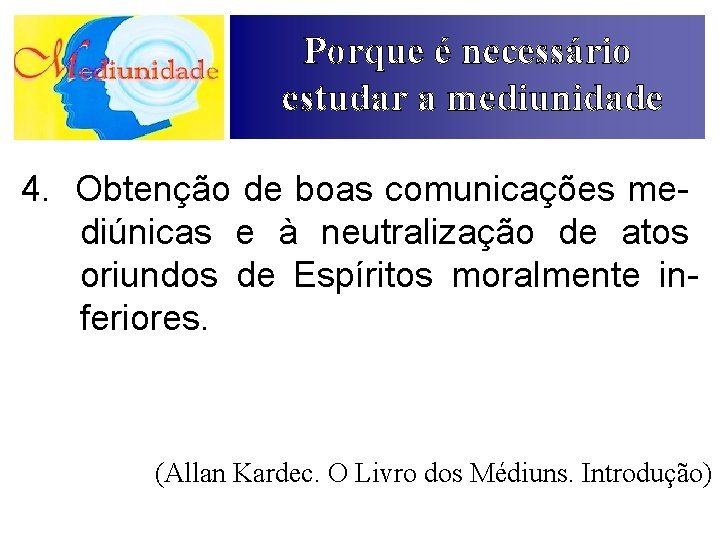 Mediunidade

Porque é necessário estudar a mediunidade

4. Obtenção de boas comunicações mediúnicas e à neutralização de atos oriundos de Espíritos moralmente inferiores.

(Allan Kardec. O Livro dos Médiuns. Introdução)